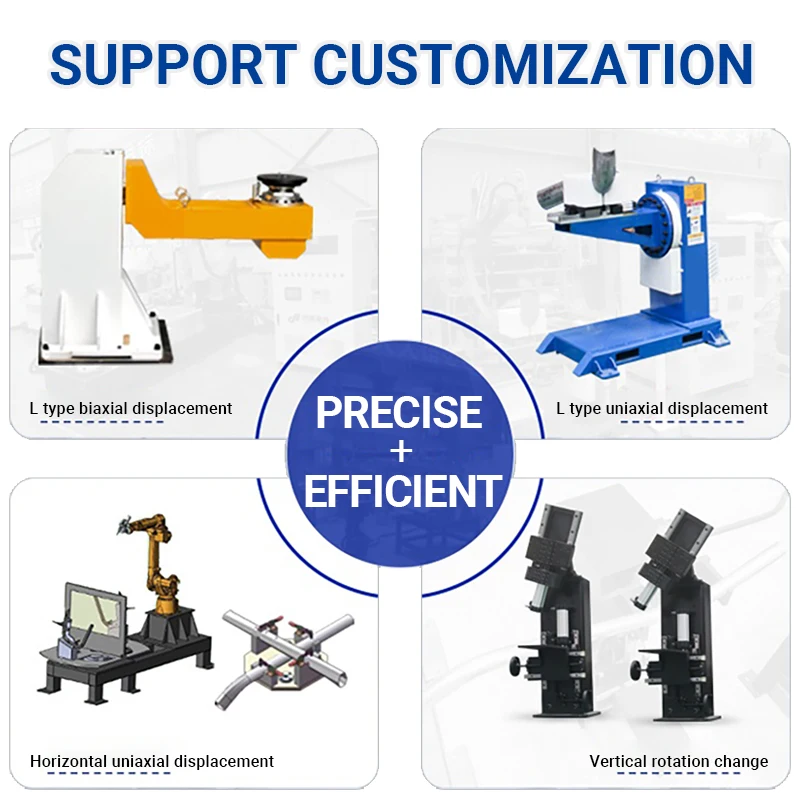 SUPPORT CUSTOMIZATION

L type biaxial displacement

L type uniaxial displacement

PRECISE
+
EFFICIENT

Horizontal uniaxial displacement

Vertical rotation change